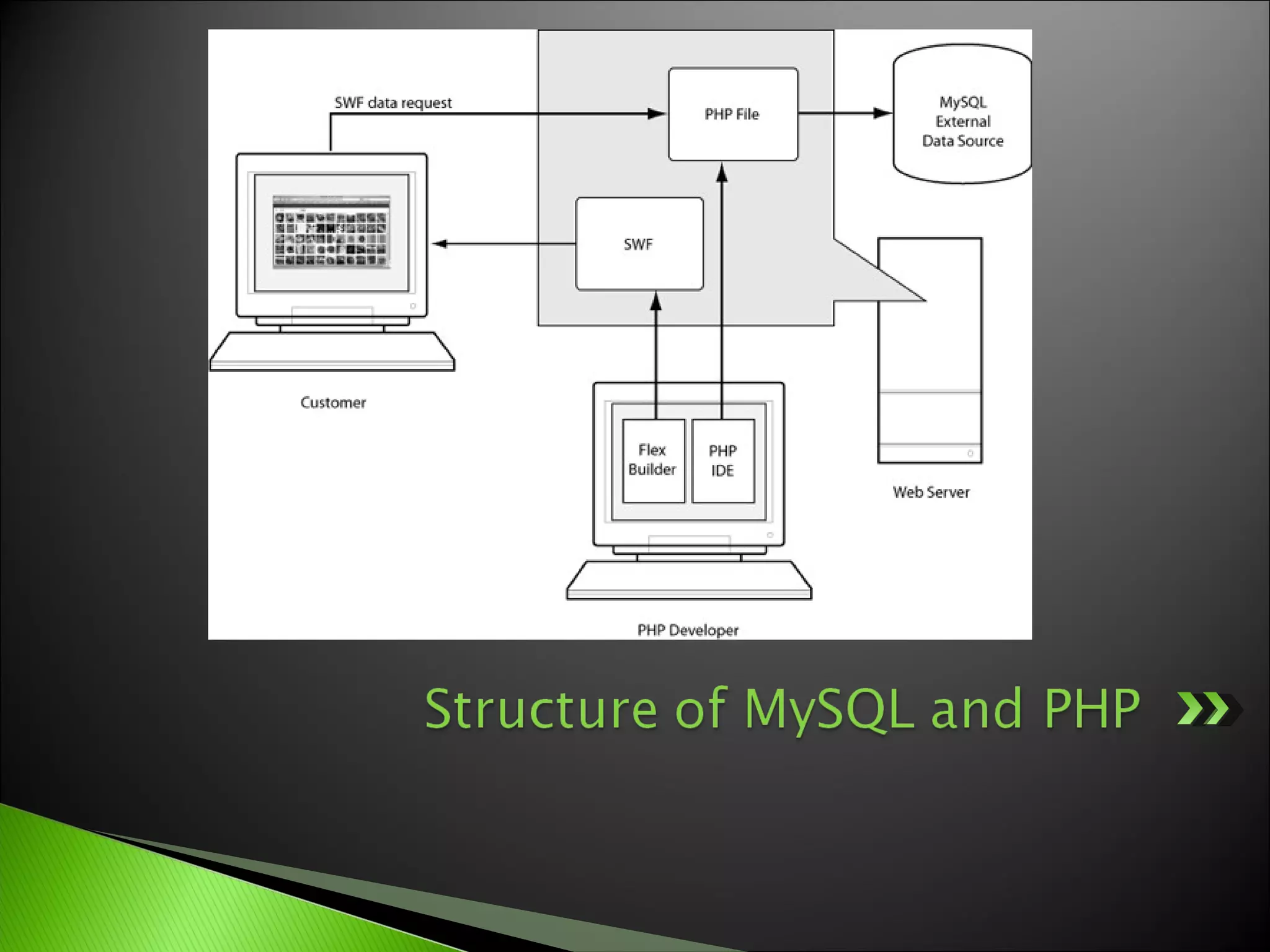 SWF data request

PHP File

MySQL
External
Data Source

SWF

Customer

Flex
Builder

PHP
IDE

Web Server

PHP Developer

Structure of MySQL and PHP